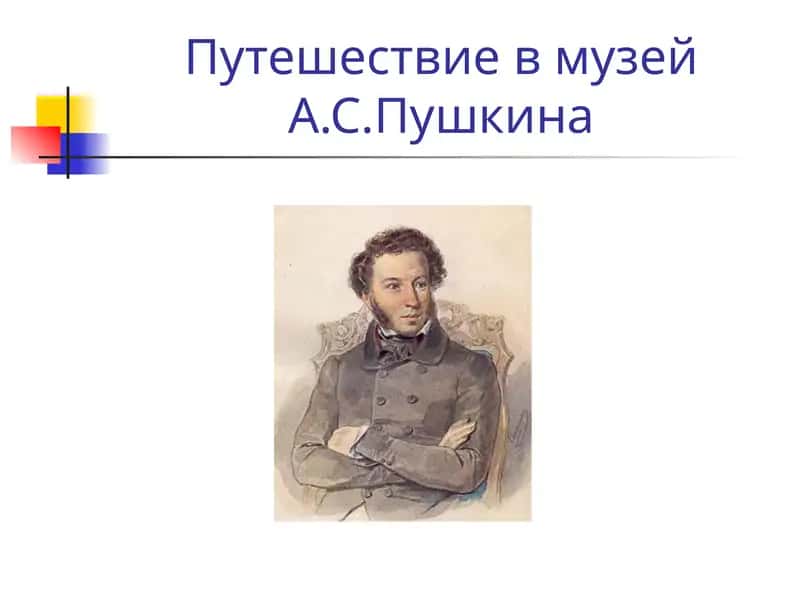 Путешествие в музей А.С.Пушкина